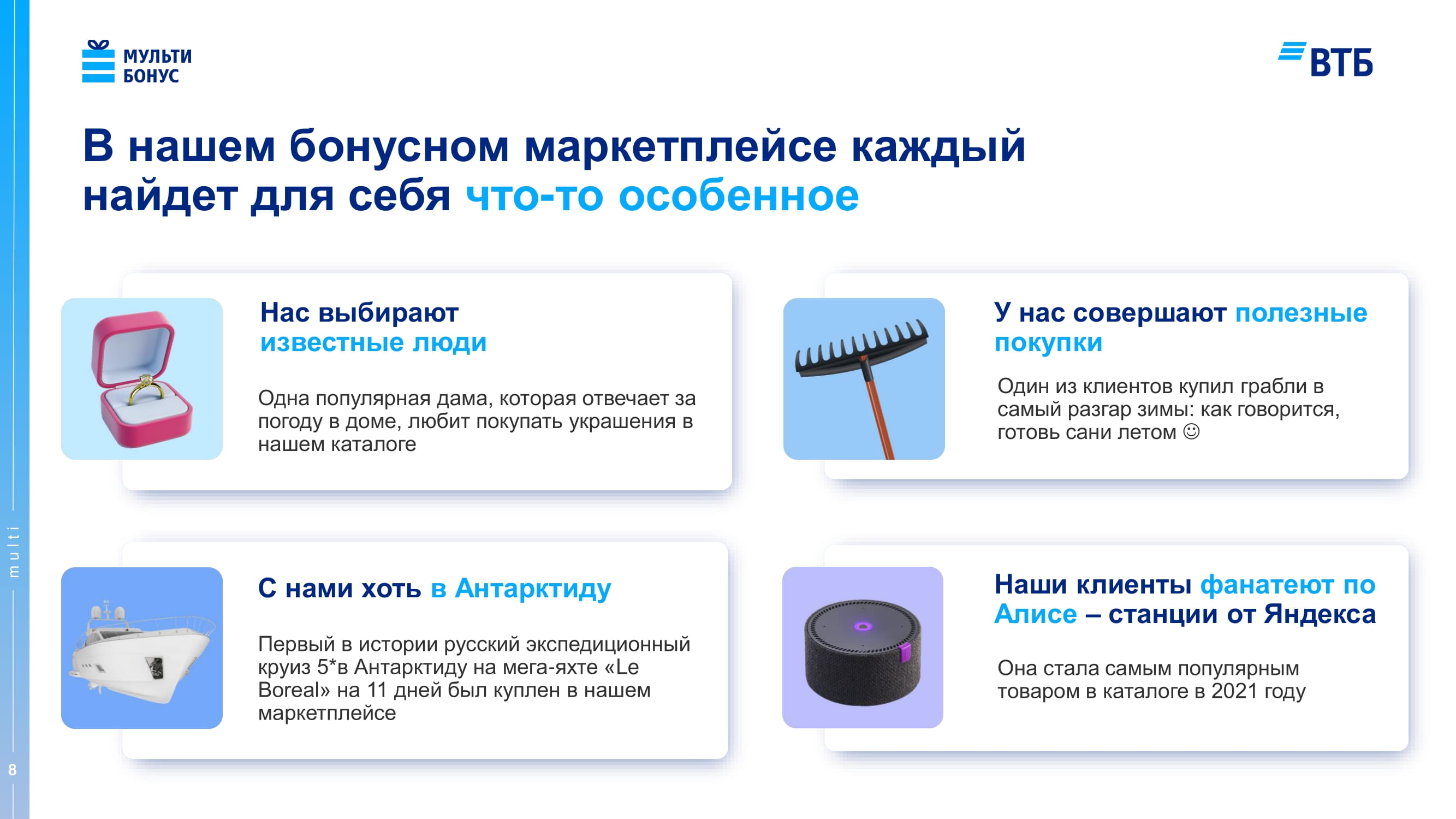 МУЛЬТИ БОНУС

ВТБ

В нашем бонусном маркетплейсе каждый найдет для себя что-то особенное

Нас выбирают известные люди

Одна популярная дама, которая отвечает за погоду в доме, любит покупать украшения в нашем каталоге

У нас совершают полезные покупки

Один из клиентов купил грабли в самый разгар зимы: как говорится, готовь сани летом ☺

С нами хоть в Антарктиду

Первый в истории русский экспедиционный круиз 5*в Антарктиду на мега-яхте «Le Boreal» на 11 дней был куплен в нашем маркетплейсе

Наши клиенты фанатеют по Алисе – станции от Яндекса

Она стала самым популярным товаром в каталоге в 2021 году

multi

8